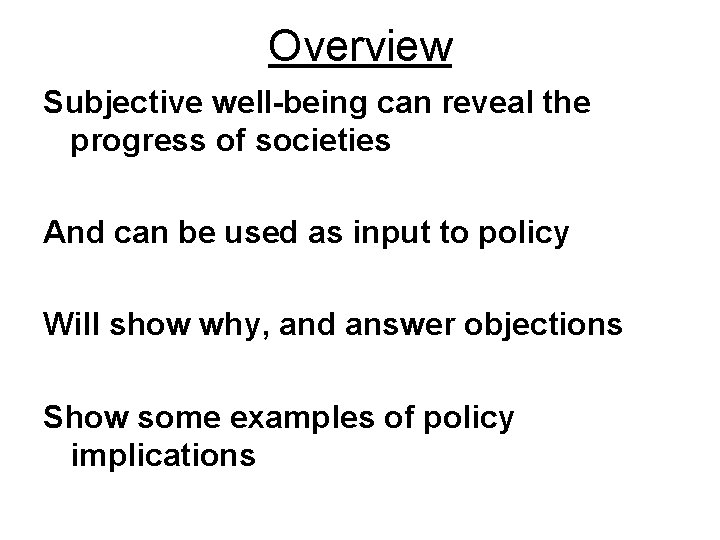 Overview

Subjective well-being can reveal the progress of societies

And can be used as input to policy

Will show why, and answer objections

Show some examples of policy implications